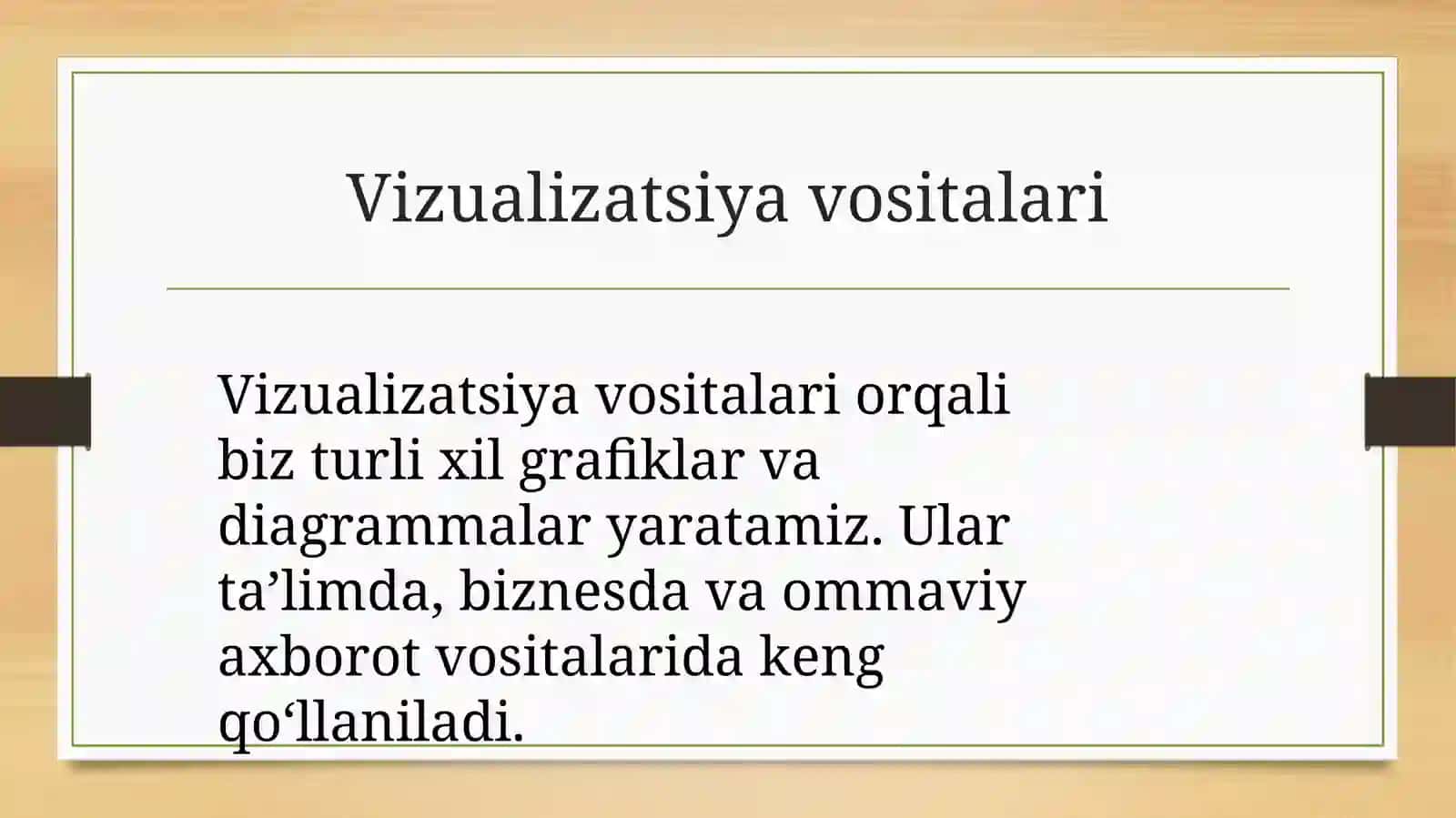 Vizualizatsiya vositalari

Vizualizatsiya vositalari orqali biz turli xil grafiklar va diagrammalar yaratamiz. Ular ta’limda, biznesda va ommaviy axborot vositalarida keng qo‘llaniladi.